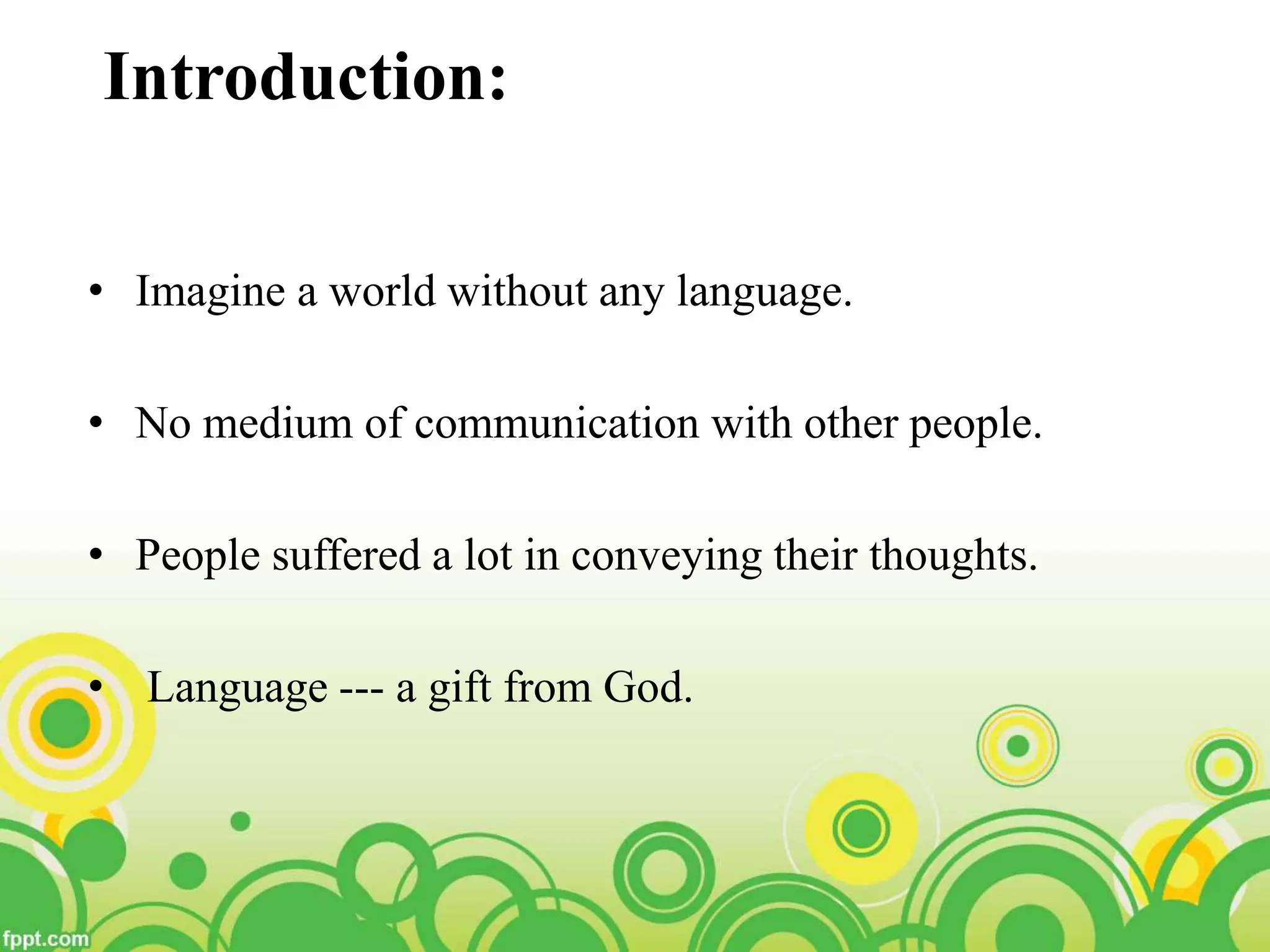 Introduction:

• Imagine a world without any language.

• No medium of communication with other people.

• People suffered a lot in conveying their thoughts.

• Language --- a gift from God.

fppt.com